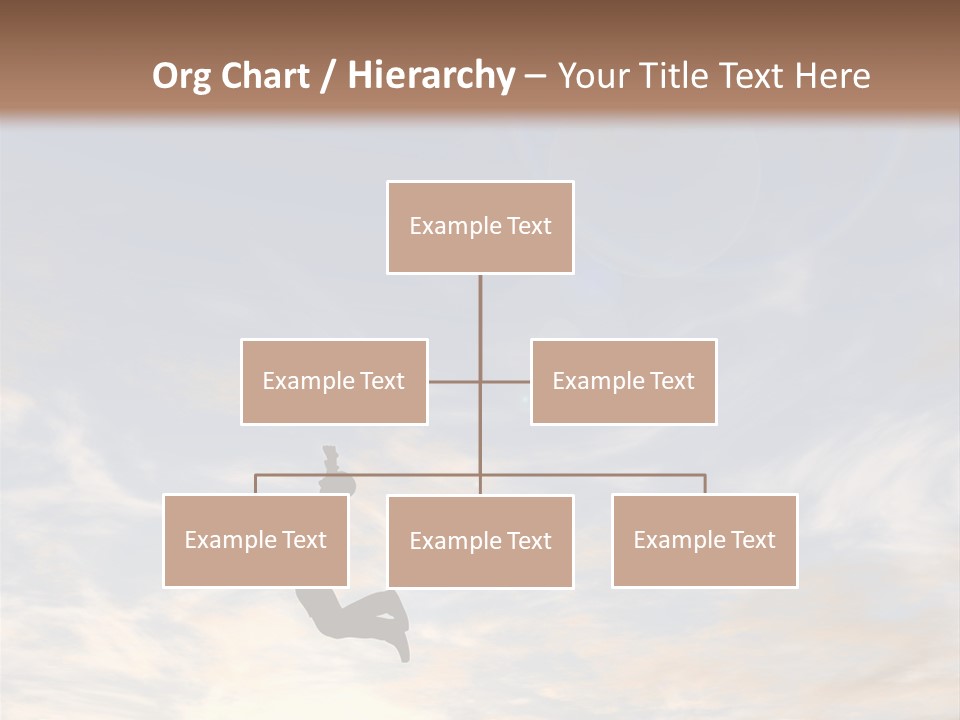 Org Chart / Hierarchy – Your Title Text Here

Example Text

Example Text

Example Text

Example Text

Example Text

Example Text